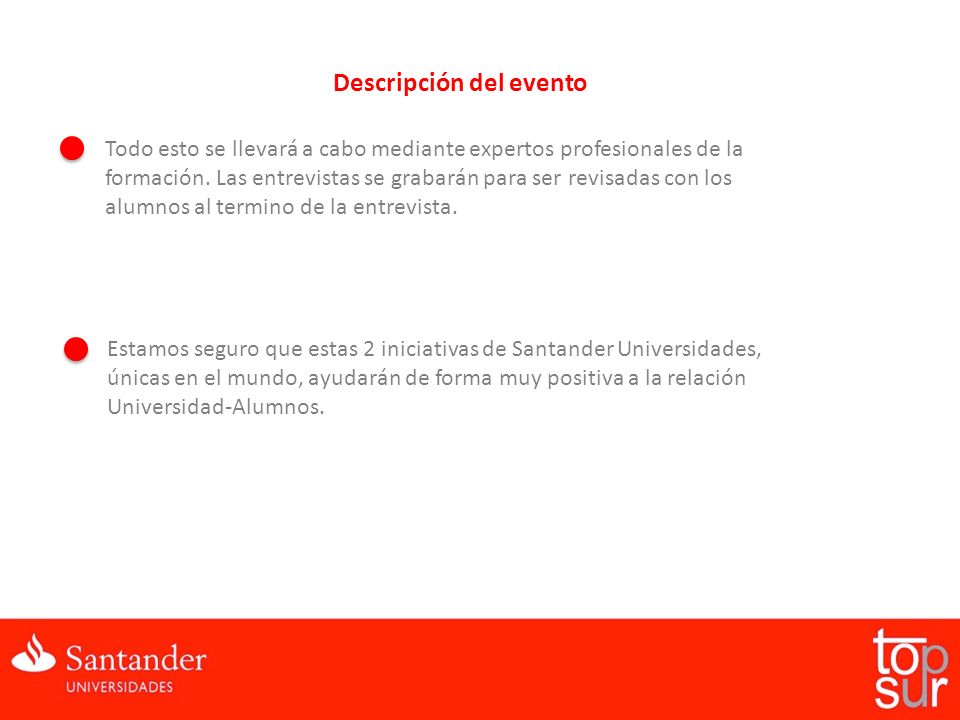 Descripción del evento

Todo esto se llevará a cabo mediante expertos profesionales de la formación. Las entrevistas se grabarán para ser revisadas con los alumnos al termino de la entrevista.

Estamos seguro que estas 2 iniciativas de Santander Universidades, únicas en el mundo, ayudarán de forma muy positiva a la relación Universidad-Alumnos.

Santander
UNIVERSIDADES

top
sur